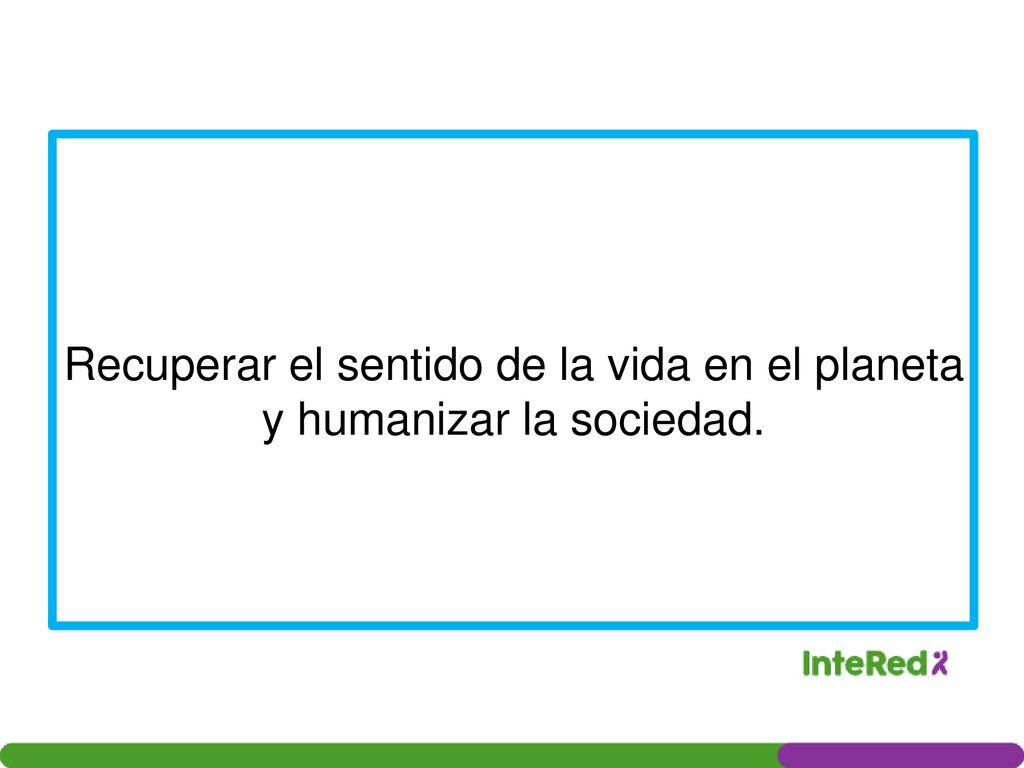 Recuperar el sentido de la vida en el planeta y humanizar la sociedad.

InteRed